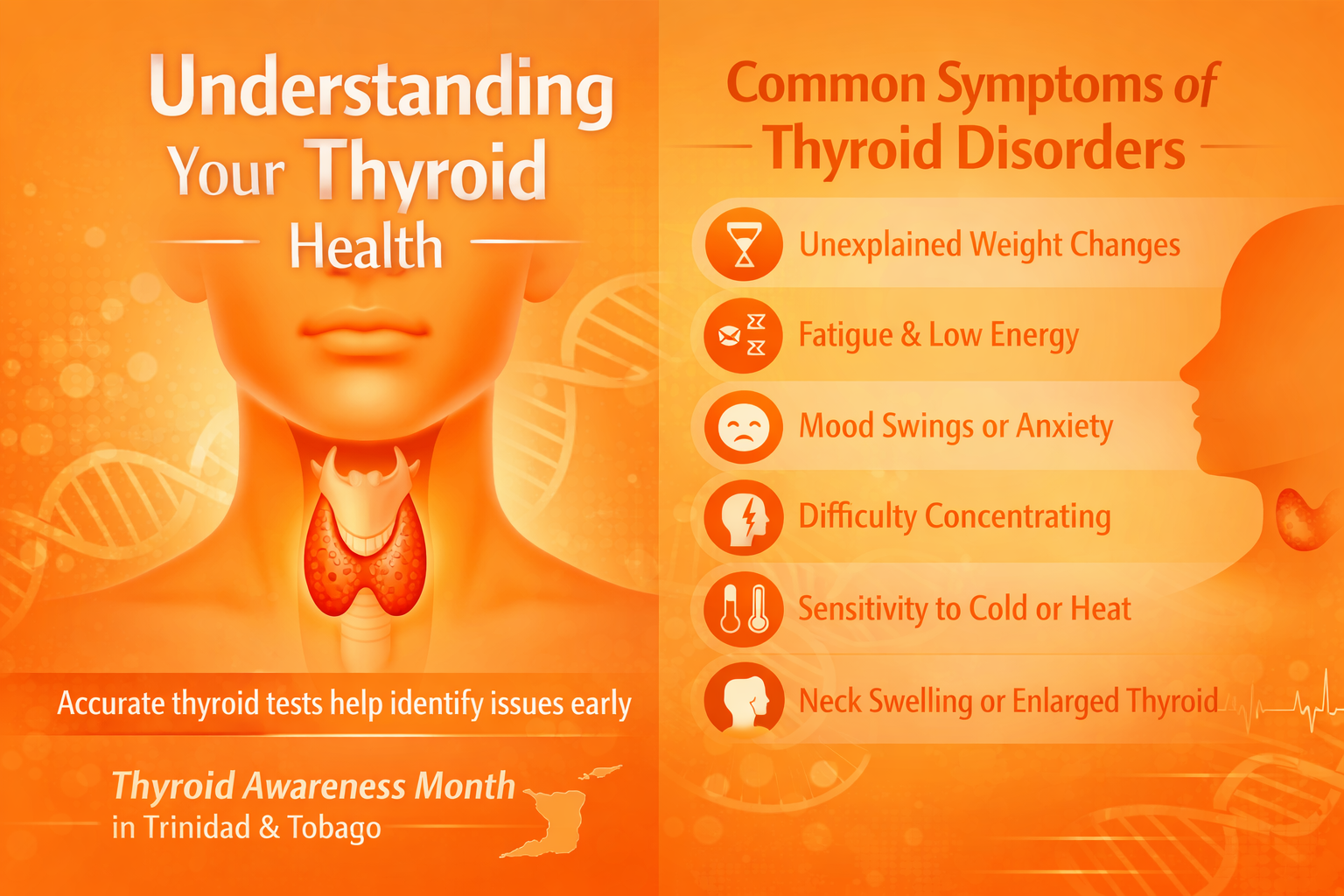 Understanding Your Thyroid Health

Accurate thyroid tests help identify issues early

Thyroid Awareness Month
in Trinidad & Tobago

Common Symptoms of Thyroid Disorders

Unexplained Weight Changes

Fatigue & Low Energy

Mood Swings or Anxiety

Difficulty Concentrating

Sensitivity to Cold or Heat

Neck Swelling or Enlarged Thyroid